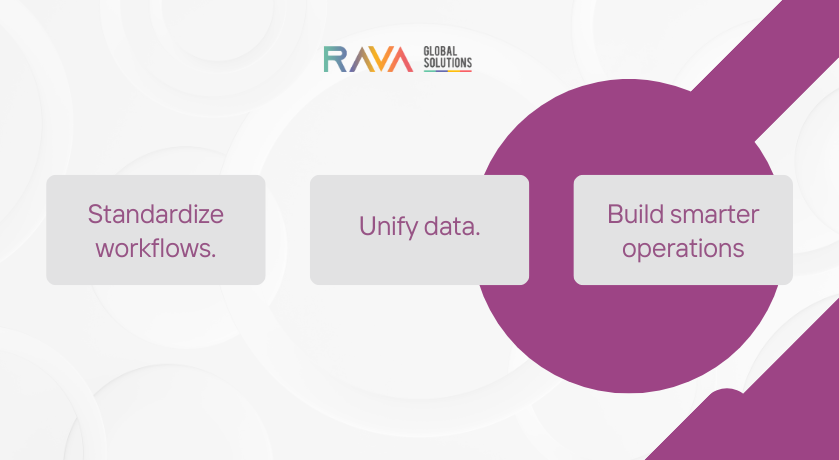 RAVA GLOBAL SOLUTIONS

Standardize workflows.

Unify data.

Build smarter operations